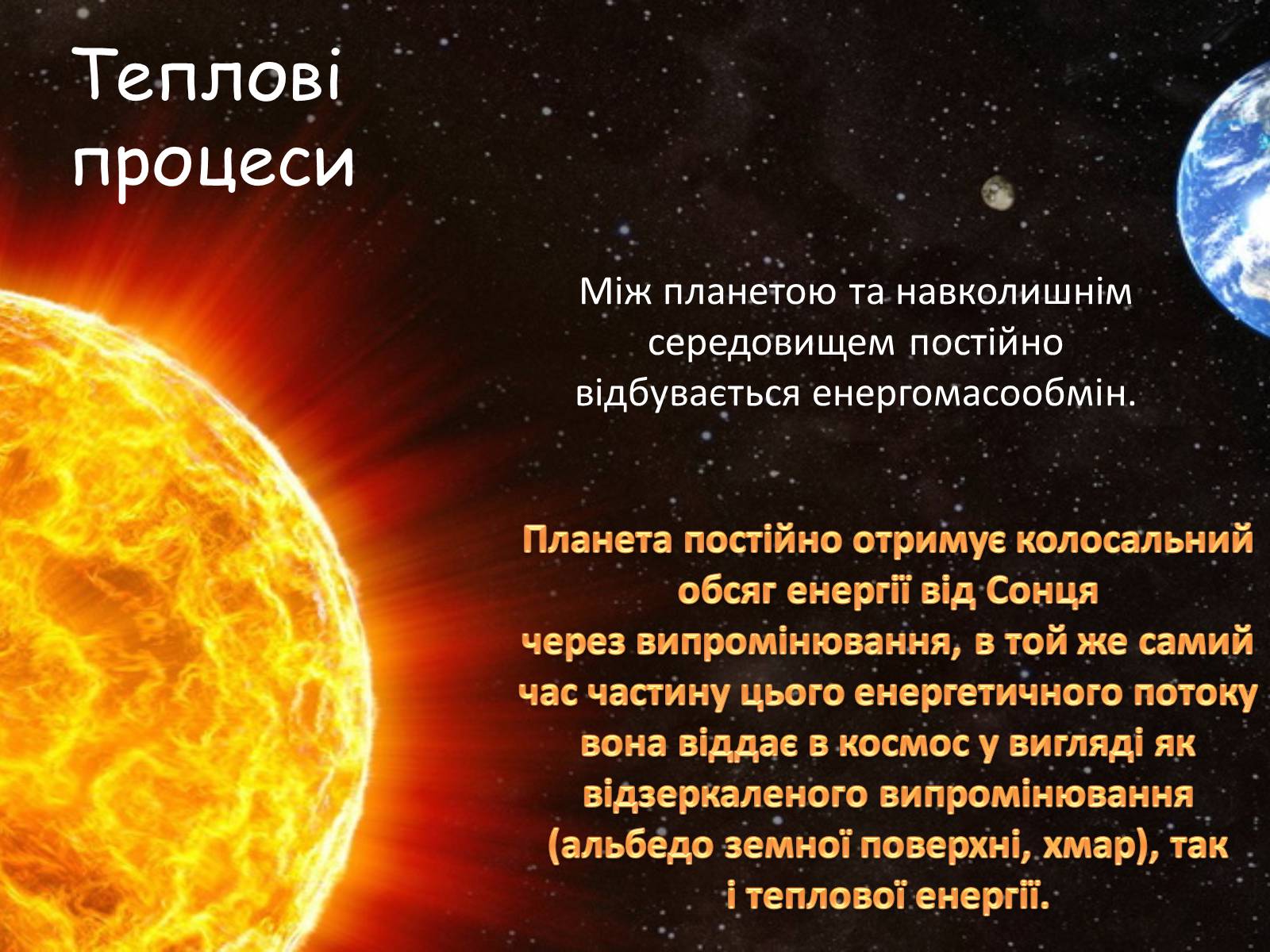 Теплові процеси

Між планетою та навколишнім середовищем постійно відбувається енергомасообмін.

Планета постійно отримує колосальний обсяг енергії від Сонця через випромінювання, в той же самий час частину цього енергетичного потоку вона віддає в космос у вигляді як відзеркаленого випромінювання (альбедо земної поверхні, хмар), так і теплової енергії.